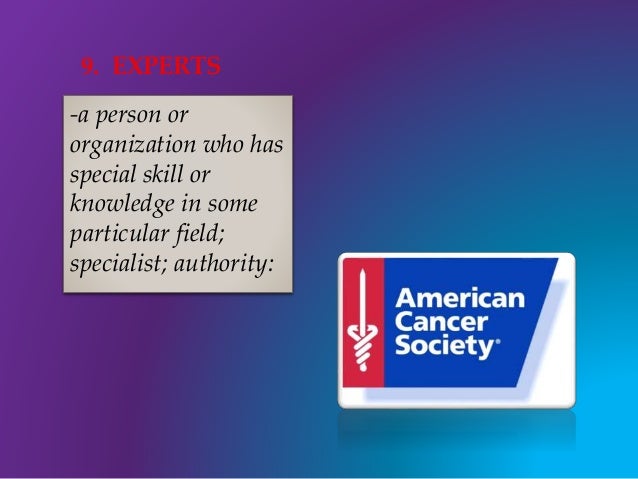 9. EXPERTS

-a person or organization who has special skill or knowledge in some particular field; specialist; authority:

American Cancer Society®